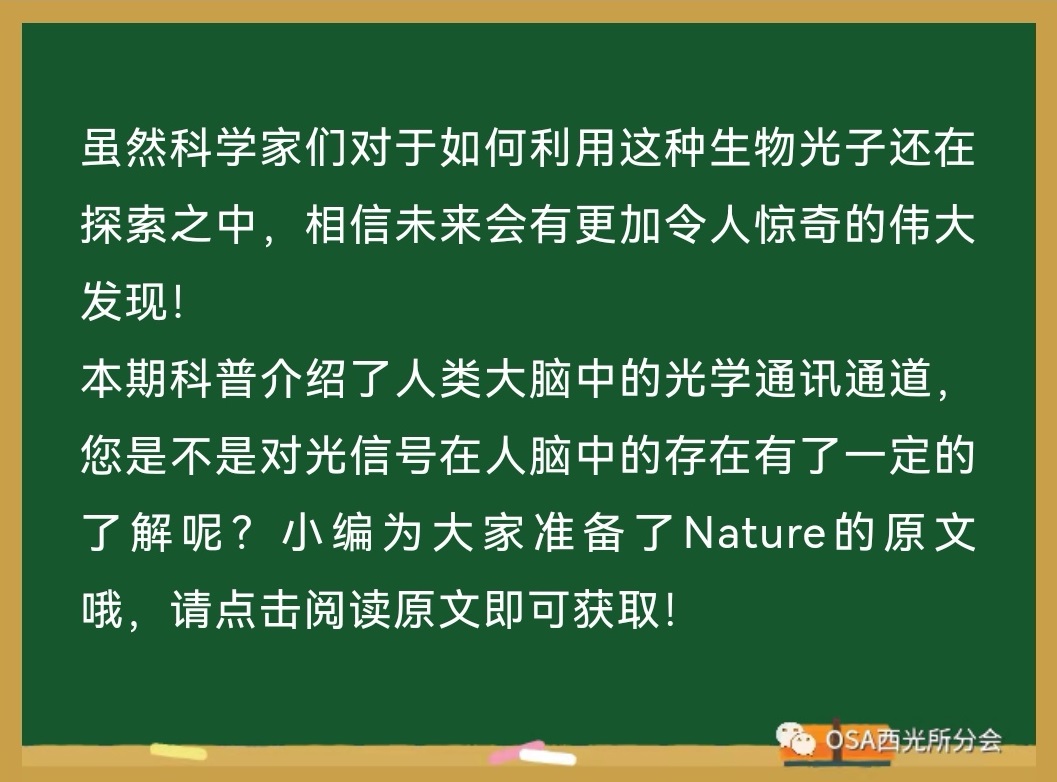 虽然科学家们对于如何利用这种生物光子还在探索之中，相信未来会有更加令人惊奇的伟大发现!
本期科普介绍了人类大脑中的光学通讯通道，您是不是对光信号在人脑中的存在有了一定的了解呢？小编为大家准备了Nature的原文哦，请点击阅读原文即可获取!

OSA西光所分会